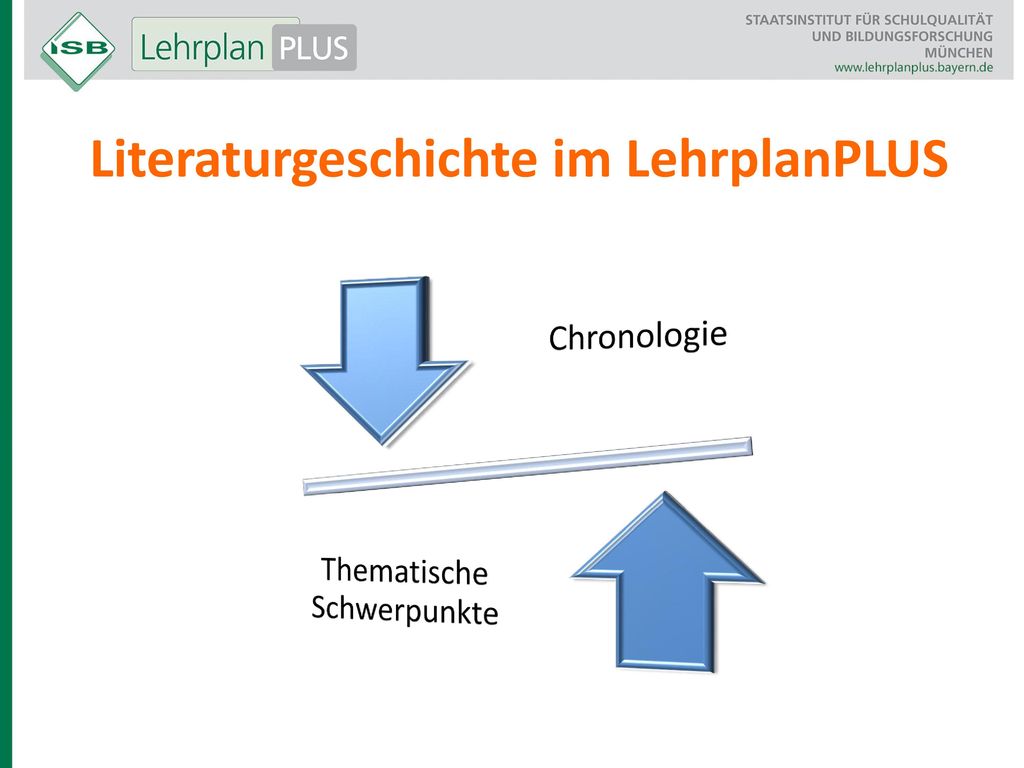 ISB

Lehrplan PLUS

STAATSINSTITUT FÜR SCHULQUALITÄT
UND BILDUNGSFORSCHUNG
MÜNCHEN
www.lehrplanplus.bayern.de

Literaturgeschichte im LehrplanPLUS

Chronologie

Thematische Schwerpunkte